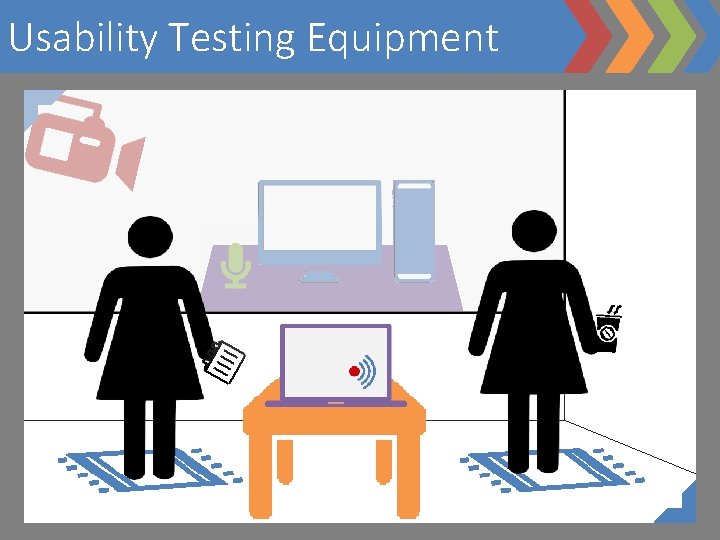 Usability Testing Equipment